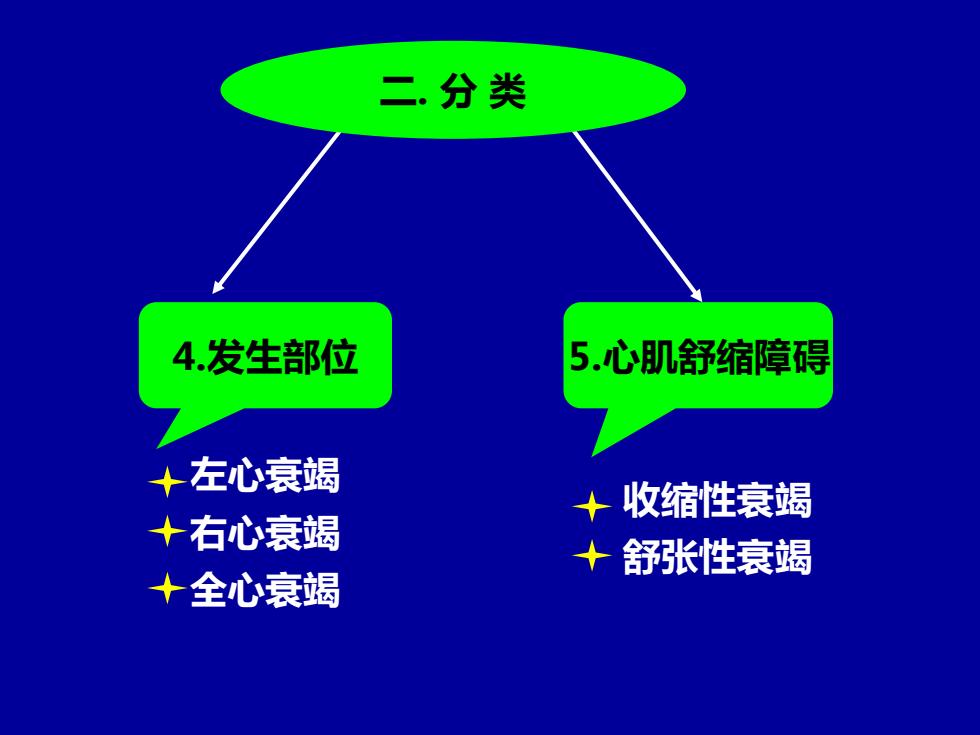 二. 分 类

4.发生部位

左心衰竭
右心衰竭
全心衰竭

5.心肌舒缩障碍

收缩性衰竭
舒张性衰竭